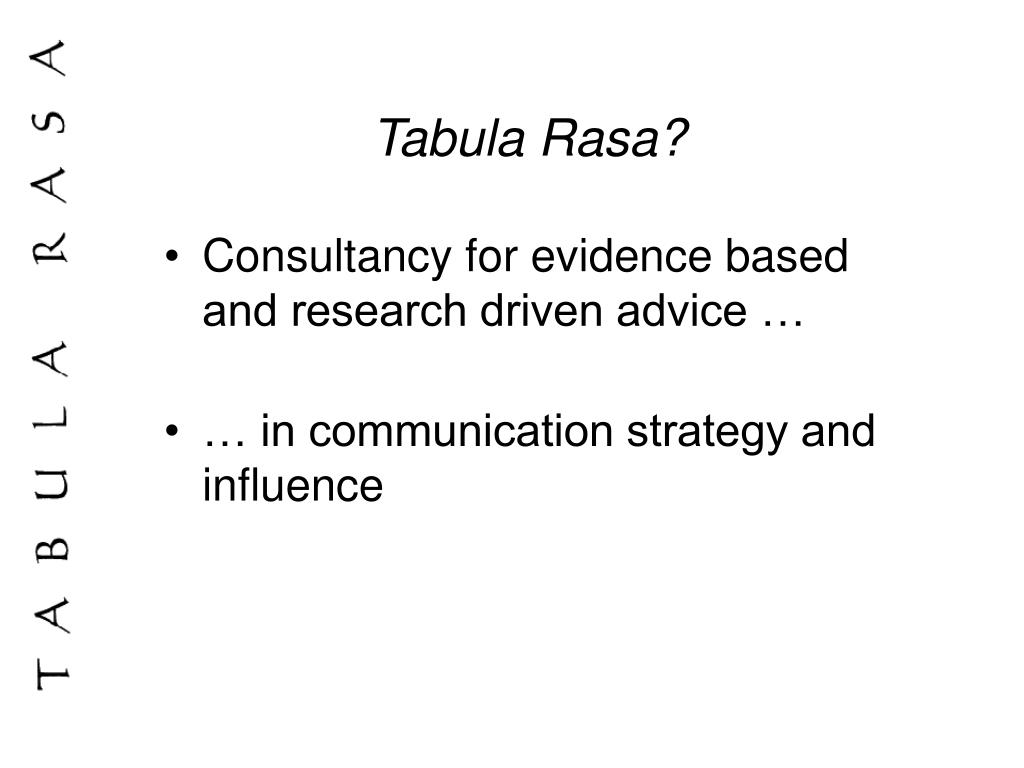 TABULA RASA

Tabula Rasa?

• Consultancy for evidence based and research driven advice …

• … in communication strategy and influence